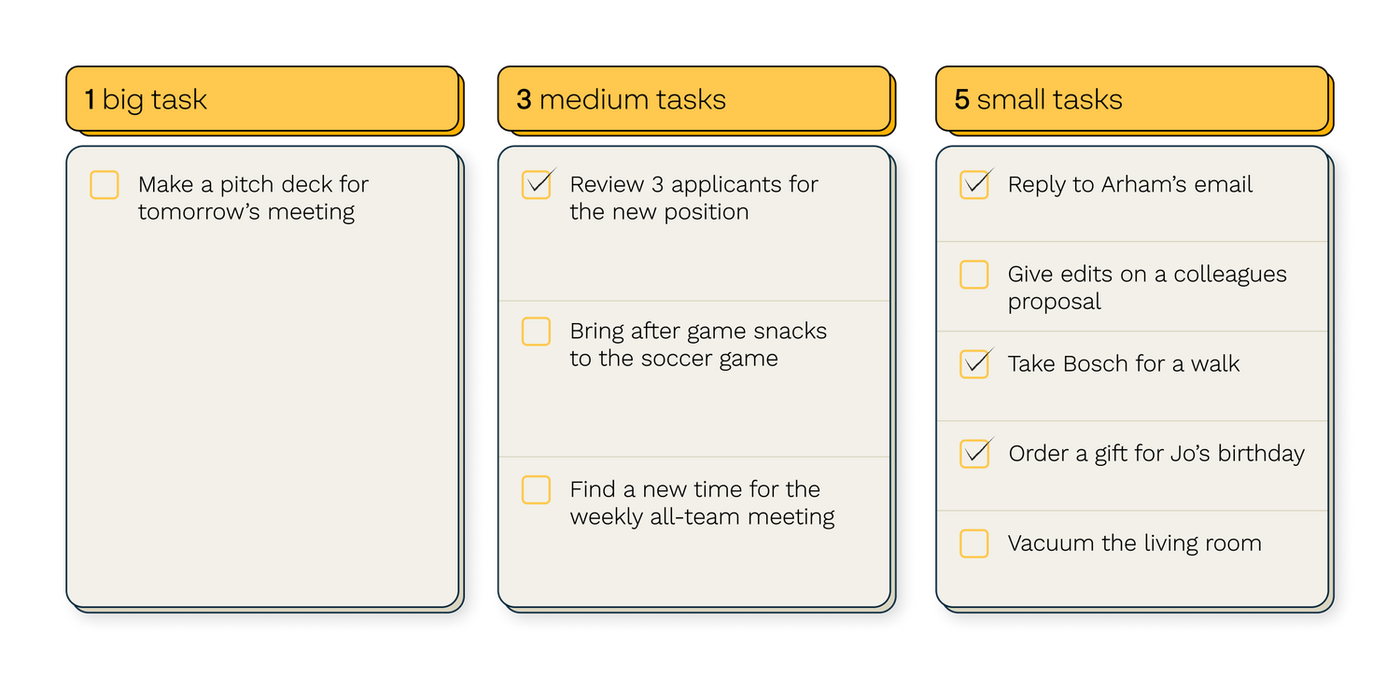 1 big task

Make a pitch deck for tomorrow's meeting

3 medium tasks

Review 3 applicants for the new position

Bring after game snacks to the soccer game

Find a new time for the weekly all-team meeting

5 small tasks

Reply to Arham's email

Give edits on a colleagues proposal

Take Bosch for a walk

Order a gift for Jo's birthday

Vacuum the living room